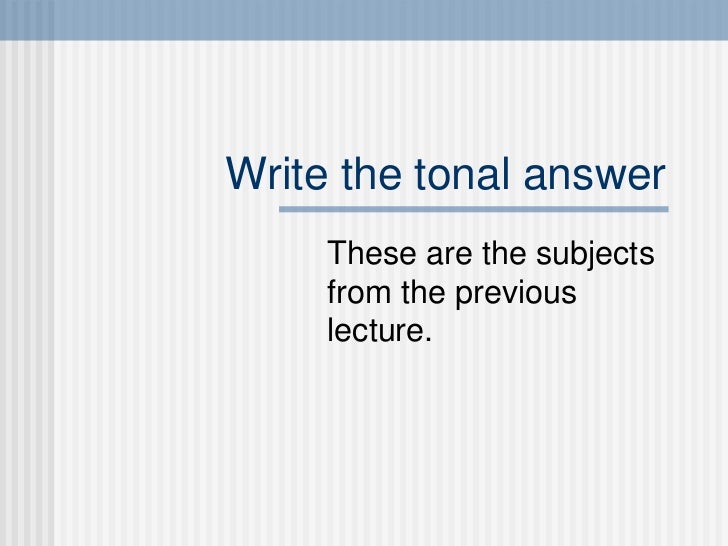 Write the tonal answer

These are the subjects from the previous lecture.